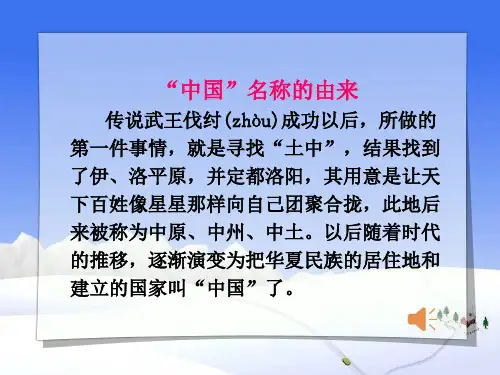 “中国”名称的由来

传说武王伐纣(zhòu)成功以后，所做的第一件事情，就是寻找“土中”，结果找到了伊、洛平原，并定都洛阳，其用意是让天下百姓像星星那样向自己团聚合拢，此地后来被称为中原、中州、中土。以后随着时代的推移，逐渐演变为把华夏民族的居住地和建立的国家叫“中国”了。